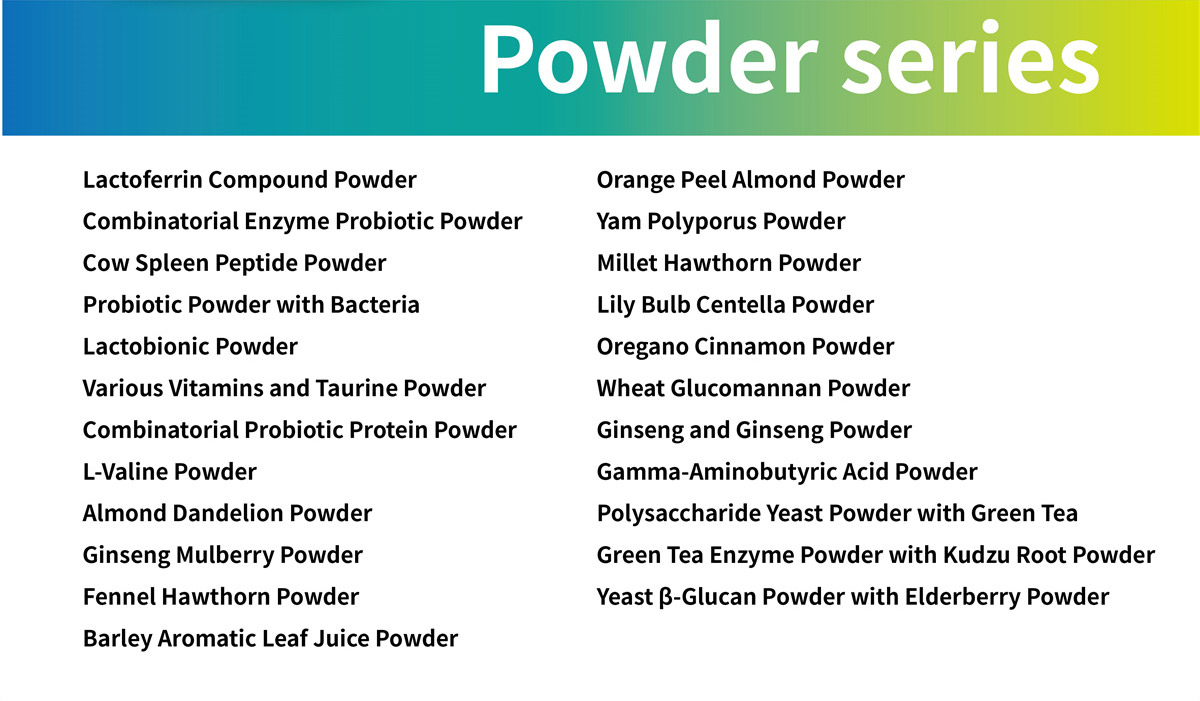 Powder series

Lactoferrin Compound Powder
Combinatorial Enzyme Probiotic Powder
Cow Spleen Peptide Powder
Probiotic Powder with Bacteria
Lactobionic Powder
Various Vitamins and Taurine Powder
Combinatorial Probiotic Protein Powder
L-Valine Powder
Almond Dandelion Powder
Ginseng Mulberry Powder
Fennel Hawthorn Powder
Barley Aromatic Leaf Juice Powder

Orange Peel Almond Powder
Yam Polyporus Powder
Millet Hawthorn Powder
Lily Bulb Centella Powder
Oregano Cinnamon Powder
Wheat Glucomannan Powder
Ginseng and Ginseng Powder
Gamma-Aminobutyric Acid Powder
Polysaccharide Yeast Powder with Green Tea
Green Tea Enzyme Powder with Kudzu Root Powder
Yeast β-Glucan Powder with Elderberry Powder